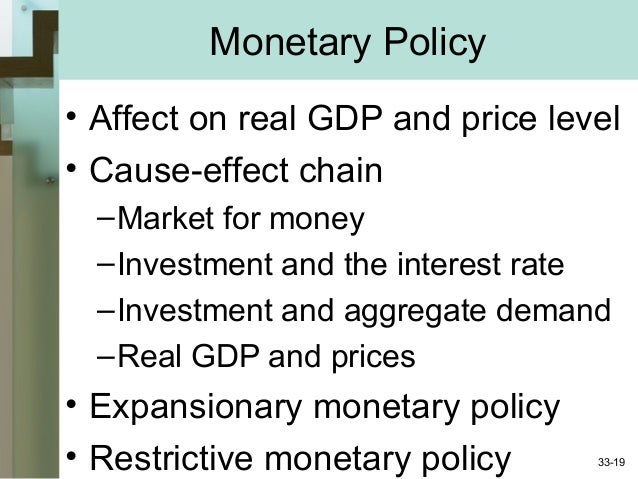 Monetary Policy

• Affect on real GDP and price level
• Cause-effect chain
–Market for money
–Investment and the interest rate
–Investment and aggregate demand
–Real GDP and prices
• Expansionary monetary policy
• Restrictive monetary policy

33-19